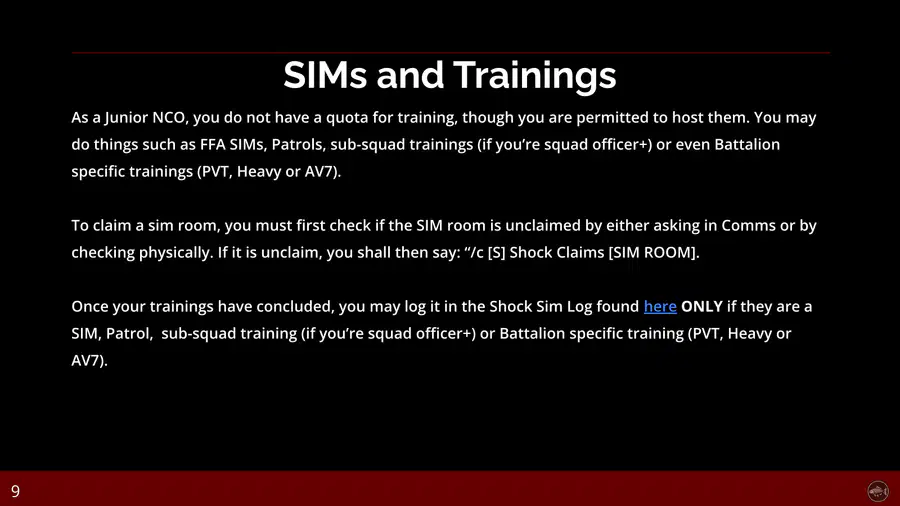 SIMs and Trainings

As a Junior NCO, you do not have a quota for training, though you are permitted to host them. You may do things such as FFA SIMs, Patrols, sub-squad trainings (if you're squad officer+) or even Battalion specific trainings (PVT, Heavy or AV7).

To claim a sim room, you must first check if the SIM room is unclaimed by either asking in Comms or by checking physically. If it is unclaim, you shall then say: "/c [S] Shock Claims [SIM ROOM].

Once your trainings have concluded, you may log it in the Shock Sim Log found here ONLY if they are a SIM, Patrol, sub-squad training (if you're squad officer+) or Battalion specific training (PVT, Heavy or AV7).

9